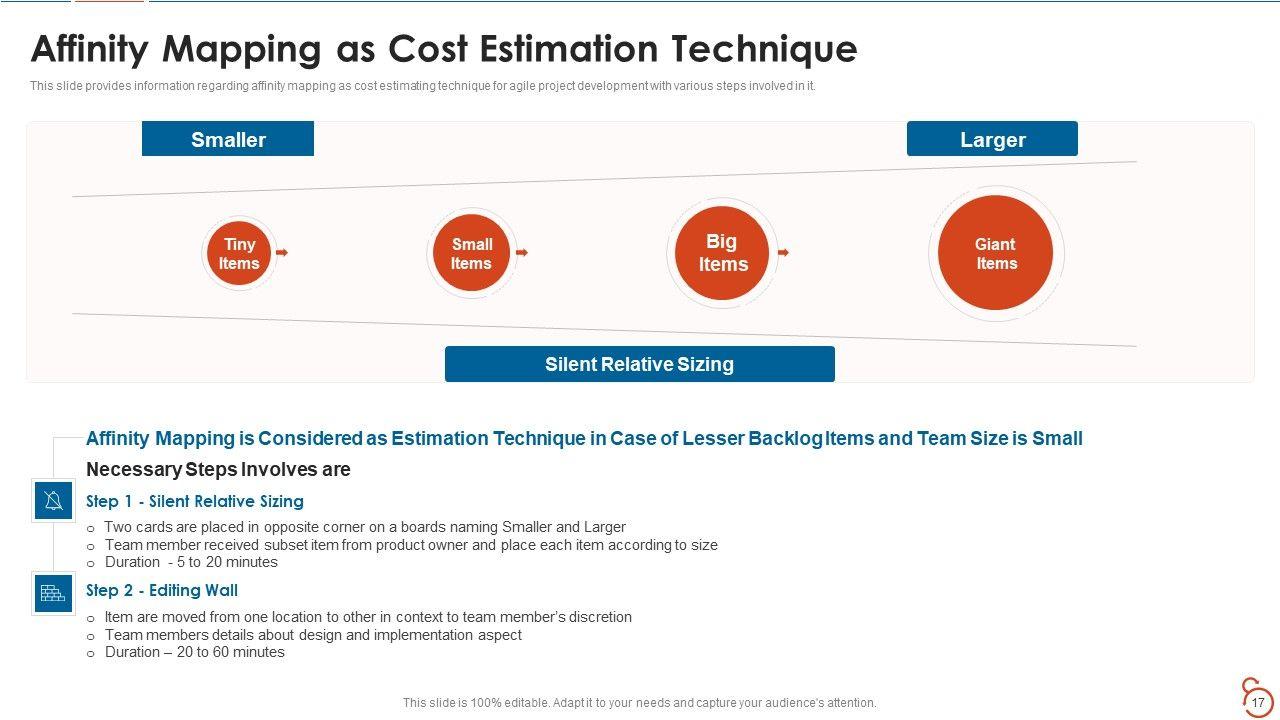 Affinity Mapping as Cost Estimation Technique

This slide provides information regarding affinity mapping as cost estimating technique for agile project development with various steps involved in it.

Smaller

Larger

Tiny Items

Small Items

Big Items

Giant Items

Silent Relative Sizing

Affinity Mapping is Considered as Estimation Technique in Case of Lesser Backlog Items and Team Size is Small

Necessary Steps Involves are

Step 1 - Silent Relative Sizing

o Two cards are placed in opposite corner on a boards naming Smaller and Larger
o Team member received subset item from product owner and place each item according to size
o Duration - 5 to 20 minutes

Step 2 - Editing Wall

o Item are moved from one location to other in context to team member's discretion
o Team members details about design and implementation aspect
o Duration – 20 to 60 minutes

This slide is 100% editable. Adapt it to your needs and capture your audience's attention.

17